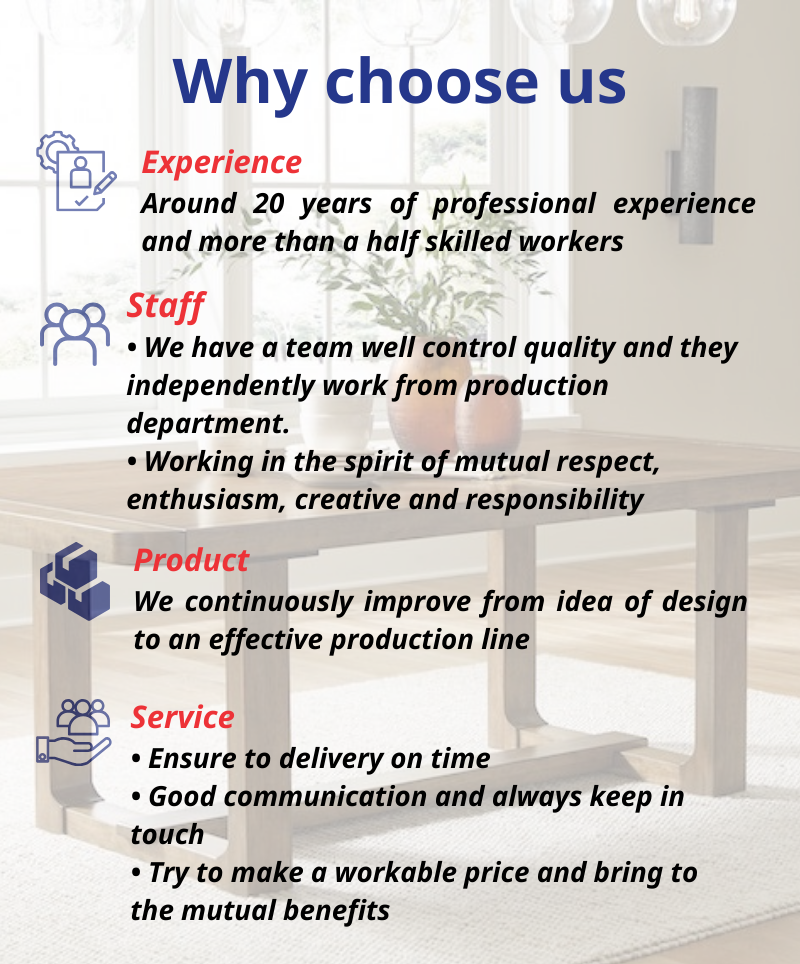 Why choose us

Experience
Around 20 years of professional experience and more than a half skilled workers

Staff
• We have a team well control quality and they independently work from production department.
• Working in the spirit of mutual respect, enthusiasm, creative and responsibility

Product
We continuously improve from idea of design to an effective production line

Service
• Ensure to delivery on time
• Good communication and always keep in touch
• Try to make a workable price and bring to the mutual benefits